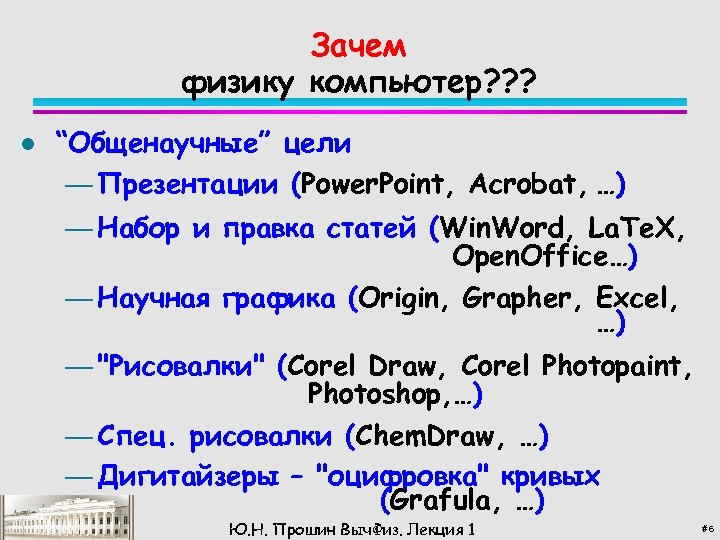 Зачем
физику компьютер???

• "Общенаучные" цели
— Презентации (PowerPoint, Acrobat, …)
— Набор и правка статей (WinWord, LaTeX, OpenOffice…)
— Научная графика (Origin, Grapher, Excel, …)
— "Рисовалки" (Corel Draw, Corel Photopaint, Photoshop,…)
— Спец. рисовалки (ChemDraw, …)
— Дигитайзеры – "оцифровка" кривых (Grafula, …)

Ю.Н. Прошин ВычФиз. Лекция 1

#6